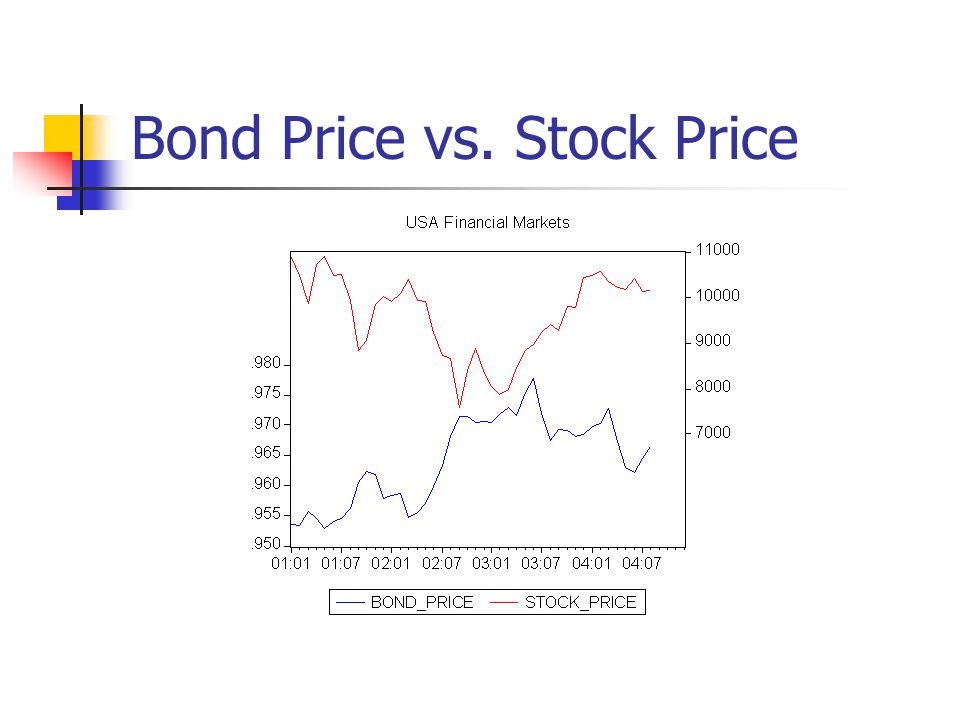 Bond Price vs. Stock Price

USA Financial Markets

11000
10000
9000
8000
7000

.980
.975
.970
.965
.960
.955
.950

01:01 01:07 02:01 02:07 03:01 03:07 04:01 04:07

BOND_PRICE STOCK_PRICE